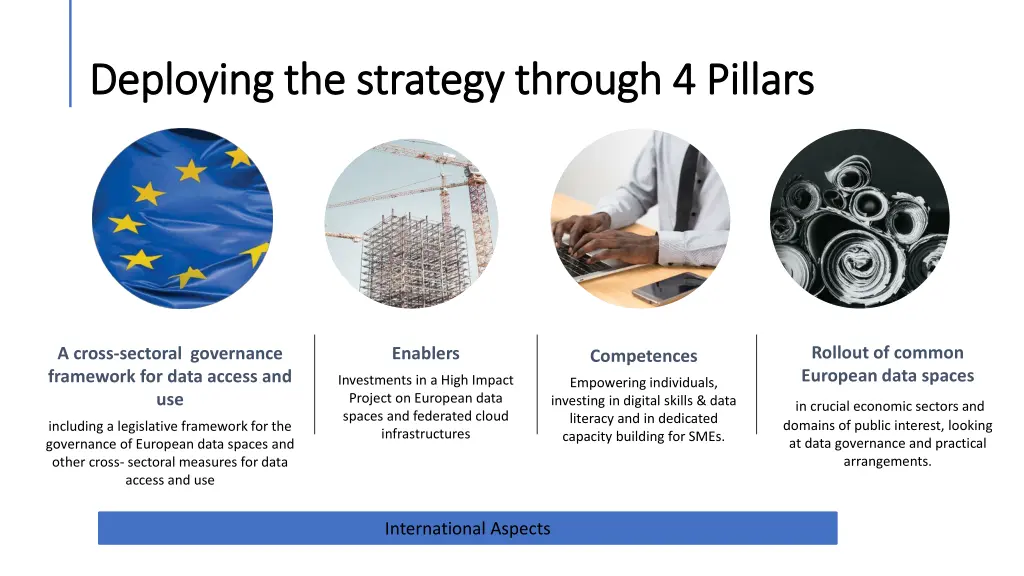 Deploying the strategy through 4 Pillars

A cross-sectoral governance framework for data access and use

including a legislative framework for the governance of European data spaces and other cross- sectoral measures for data access and use

Enablers

Investments in a High Impact Project on European data spaces and federated cloud infrastructures

Competences

Empowering individuals, investing in digital skills & data literacy and in dedicated capacity building for SMEs.

Rollout of common European data spaces

in crucial economic sectors and domains of public interest, looking at data governance and practical arrangements.

International Aspects